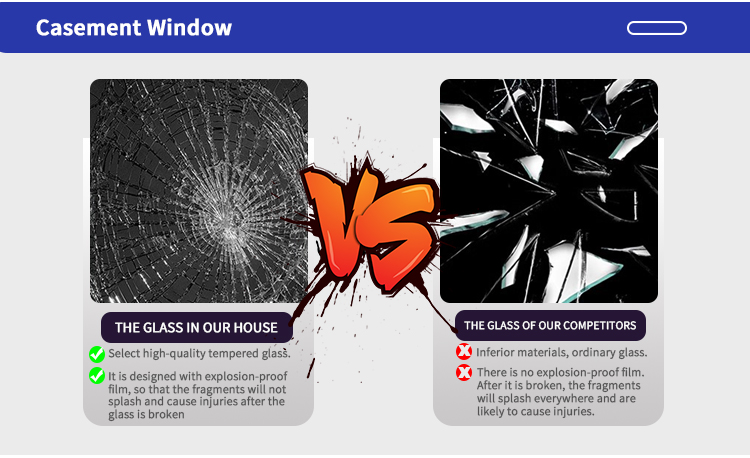 Casement Window

VS

THE GLASS IN OUR HOUSE

Select high-quality tempered glass.

It is designed with explosion-proof film, so that the fragments will not splash and cause injuries after the glass is broken

THE GLASS OF OUR COMPETITORS

Inferior materials, ordinary glass.

There is no explosion-proof film. After it is broken, the fragments will splash everywhere and are likely to cause injuries.